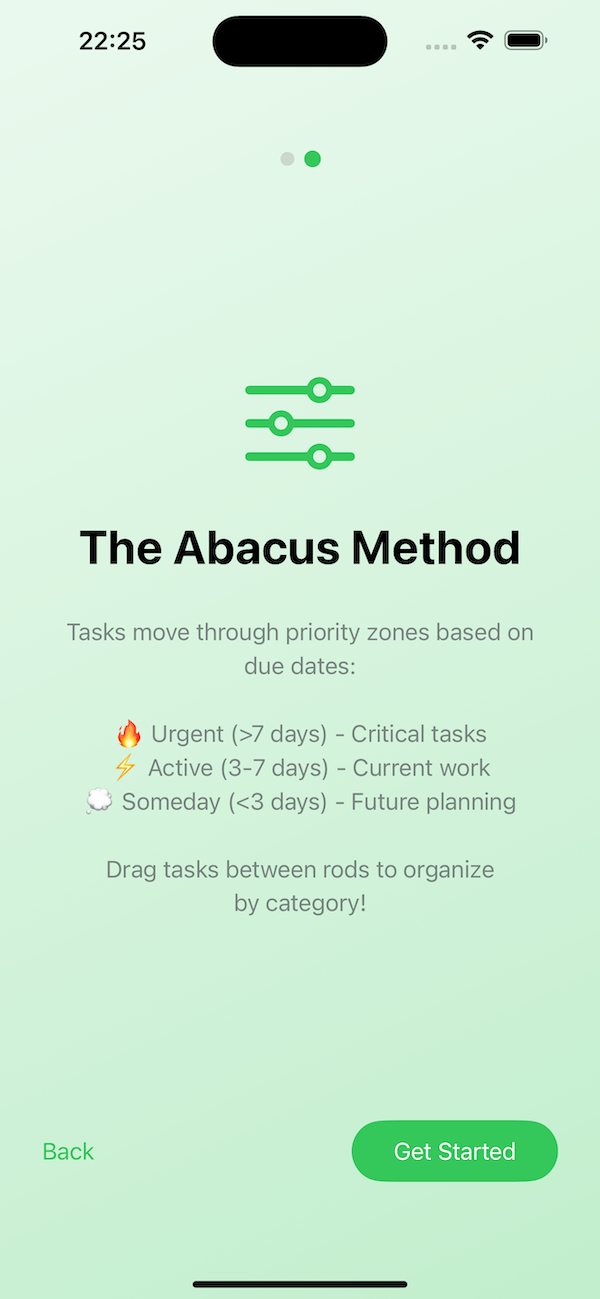 22:25

The Abacus Method

Tasks move through priority zones based on due dates:

🔥 Urgent (>7 days) - Critical tasks
⚡ Active (3-7 days) - Current work
💭 Someday (<3 days) - Future planning

Drag tasks between rods to organize by category!

Back

Get Started